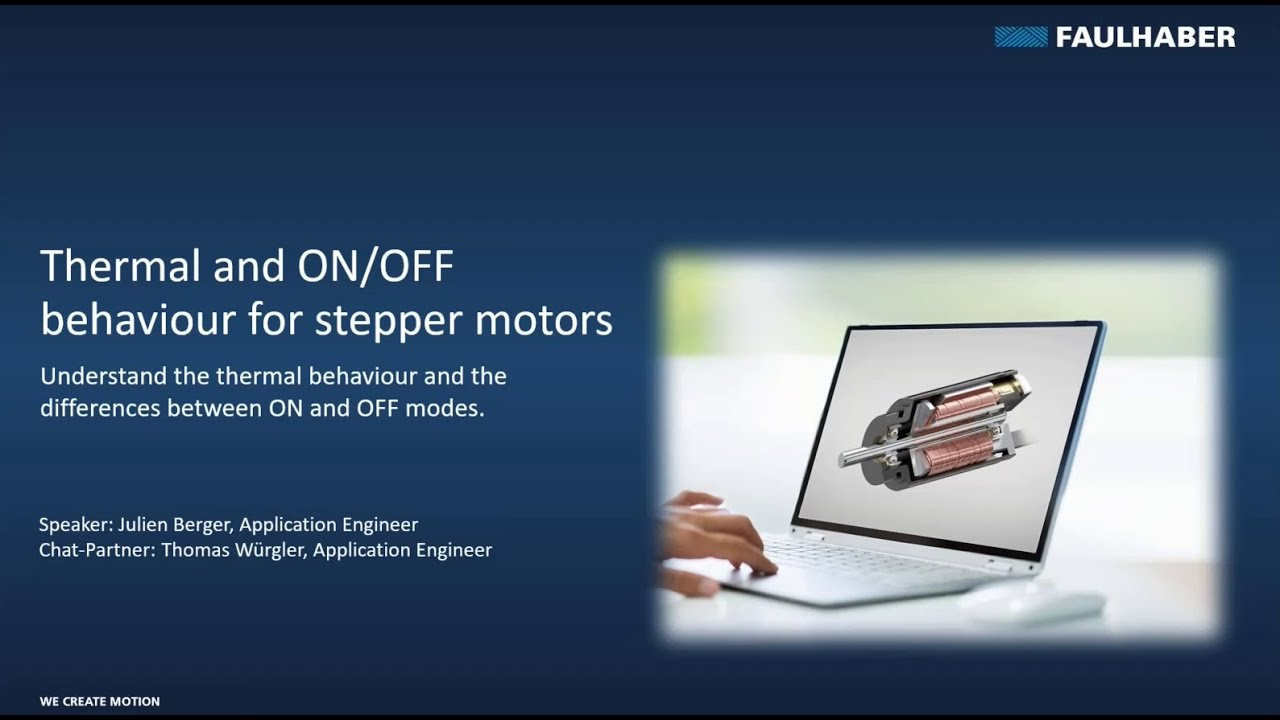 FAULHABER

Thermal and ON/OFF behaviour for stepper motors

Understand the thermal behaviour and the differences between ON and OFF modes.

Speaker: Julien Berger, Application Engineer
Chat-Partner: Thomas Würgler, Application Engineer

WE CREATE MOTION